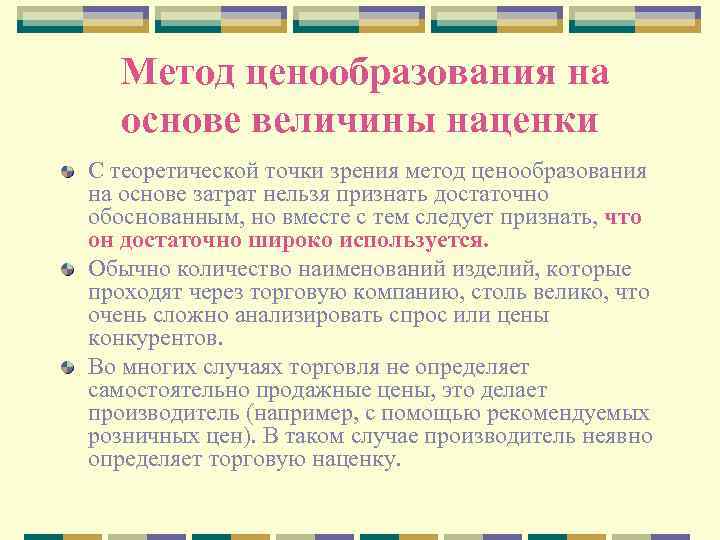 Метод ценообразования на основе величины наценки

С теоретической точки зрения метод ценообразования на основе затрат нельзя признать достаточно обоснованным, но вместе с тем следует признать, что он достаточно широко используется.

Обычно количество наименований изделий, которые проходят через торговую компанию, столь велико, что очень сложно анализировать спрос или цены конкурентов.

Во многих случаях торговля не определяет самостоятельно продажные цены, это делает производитель (например, с помощью рекомендуемых розничных цен). В таком случае производитель неявно определяет торговую наценку.